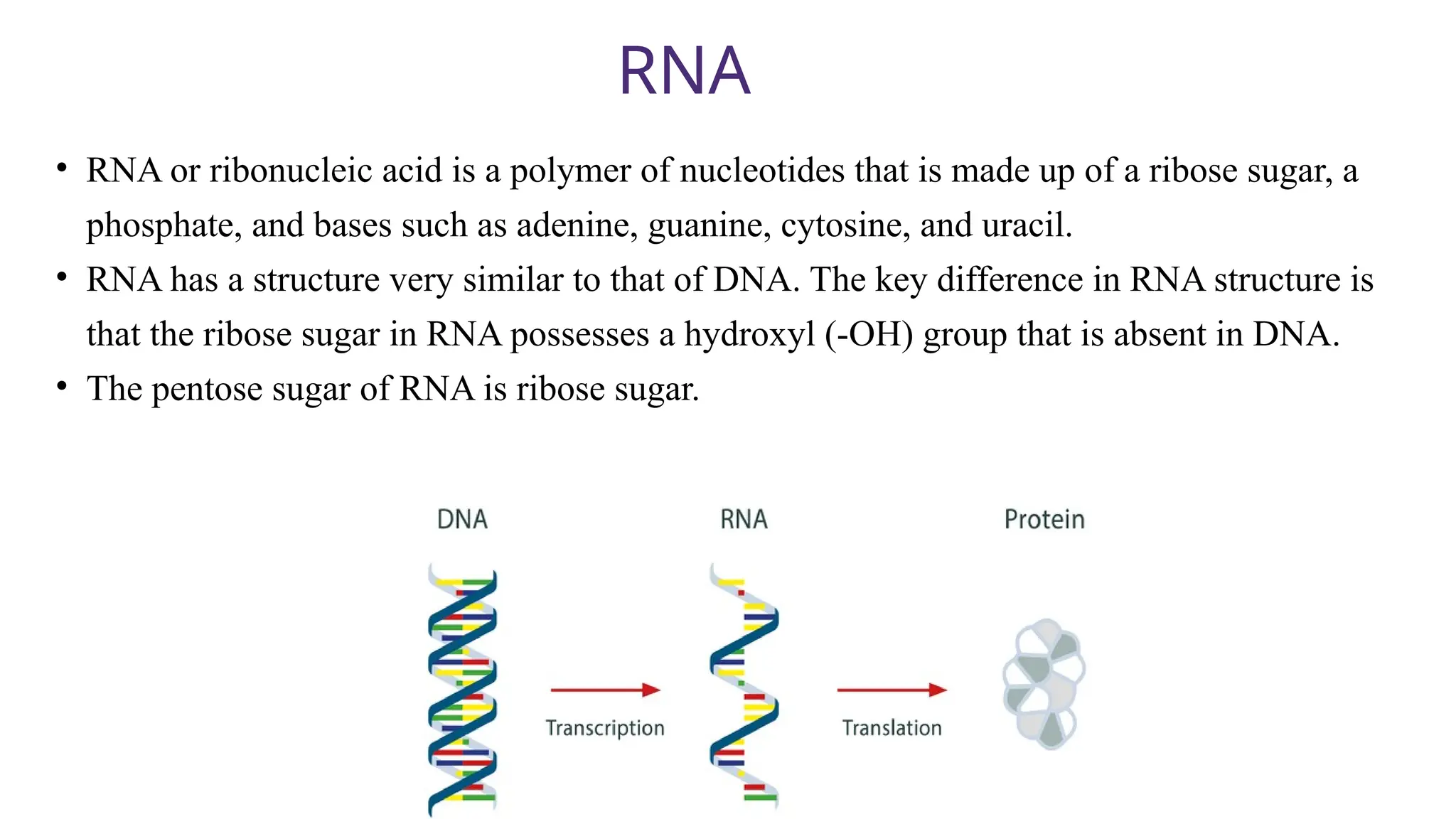 RNA

• RNA or ribonucleic acid is a polymer of nucleotides that is made up of a ribose sugar, a phosphate, and bases such as adenine, guanine, cytosine, and uracil.
• RNA has a structure very similar to that of DNA. The key difference in RNA structure is that the ribose sugar in RNA possesses a hydroxyl (-OH) group that is absent in DNA.
• The pentose sugar of RNA is ribose sugar.

DNA

RNA

Protein

Transcription

Translation